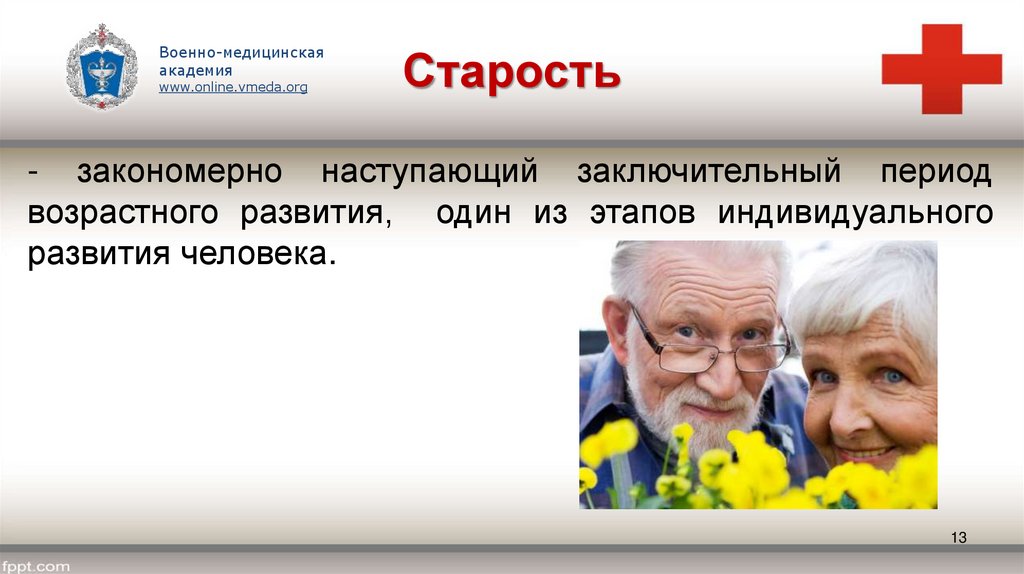 Военно-медицинская академия
www.online.vmeda.org

Старость

- закономерно наступающий заключительный период возрастного развития, один из этапов индивидуального развития человека.

13

fppt.com